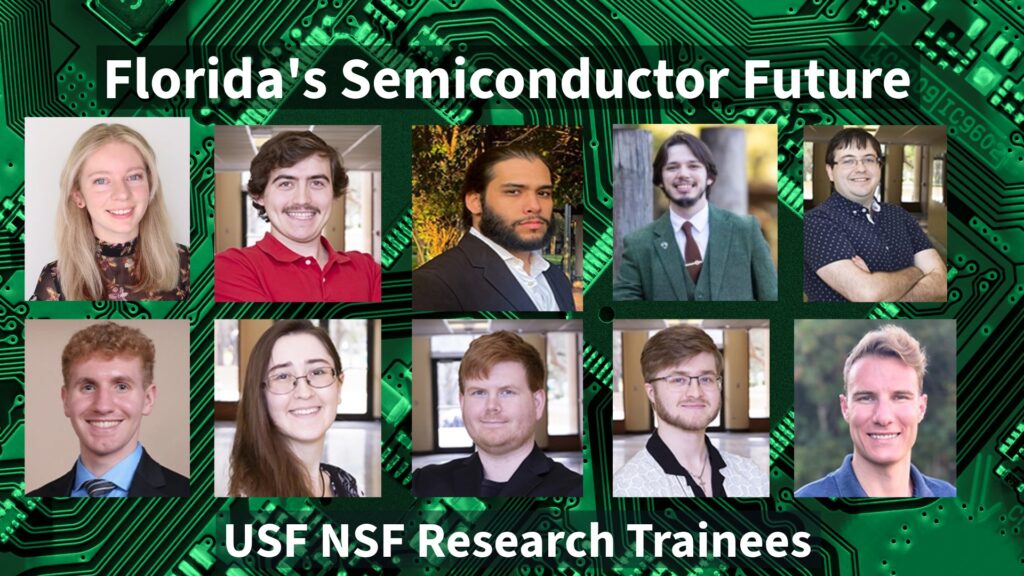 Florida's Semiconductor Future

USF NSF Research Trainees